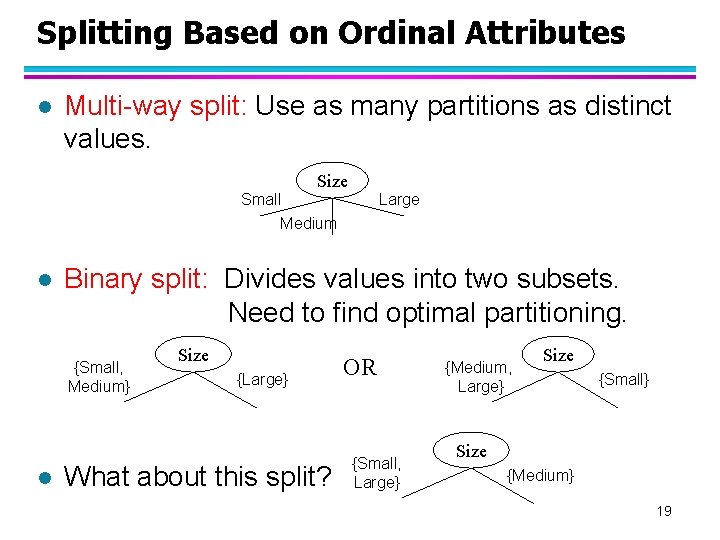 Splitting Based on Ordinal Attributes

● Multi-way split: Use as many partitions as distinct values.

Size
Small
Medium
Large

● Binary split: Divides values into two subsets. Need to find optimal partitioning.

Size
{Small, Medium}
{Large}

OR

Size
{Medium, Large}
{Small}

● What about this split?

Size
{Small, Large}
{Medium}

19